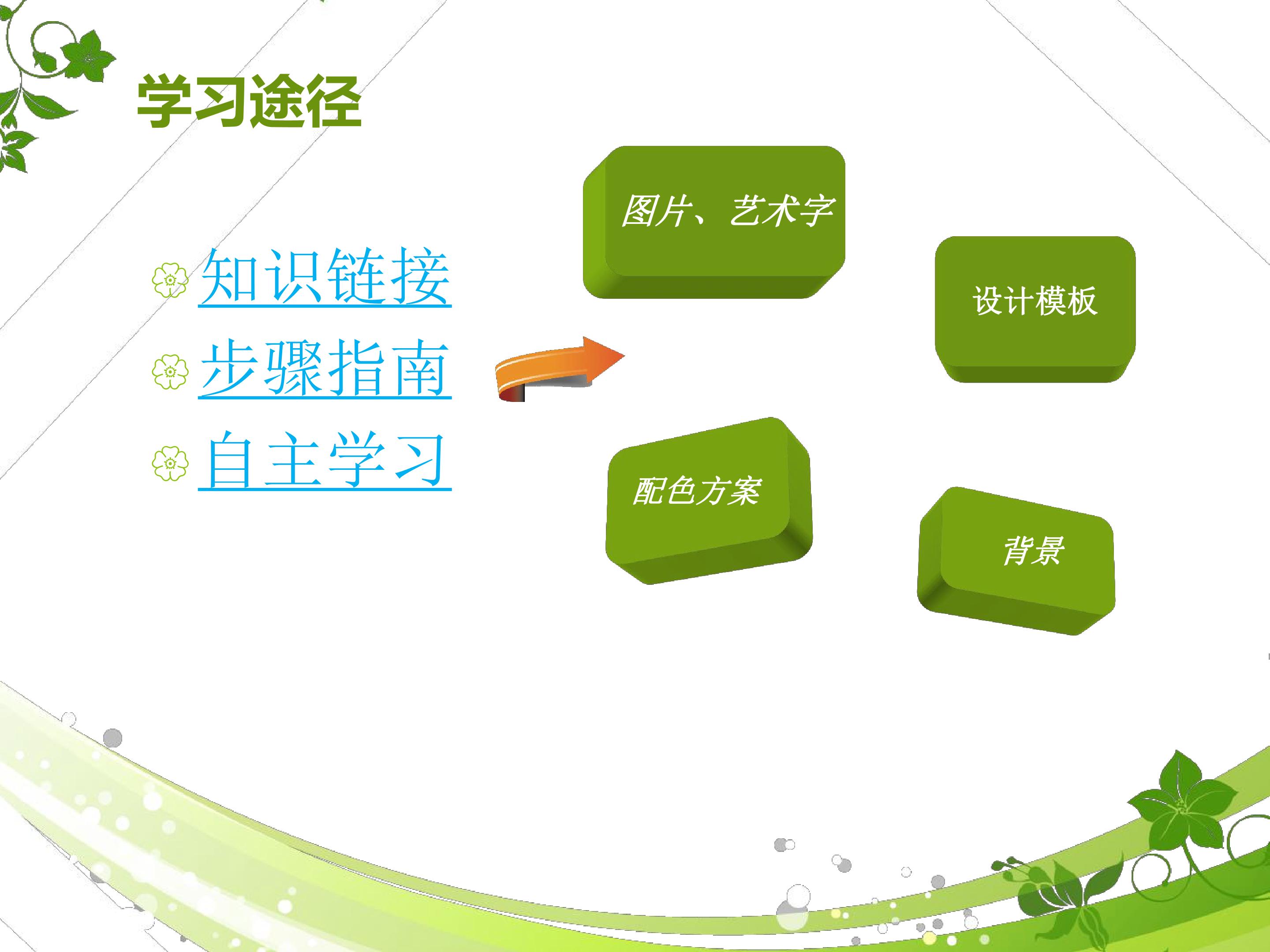 学习途径

知识链接
步骤指南
自主学习

图片、艺术字

设计模板

配色方案

背景